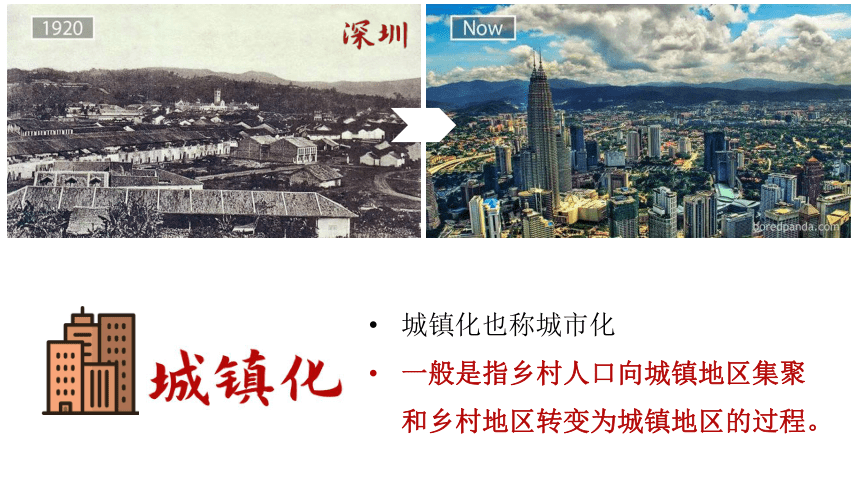 1920

深圳

Now

boredpanda.com

城镇化

• 城镇化也称城市化
• 一般是指乡村人口向城镇地区集聚和乡村地区转变为城镇地区的过程。